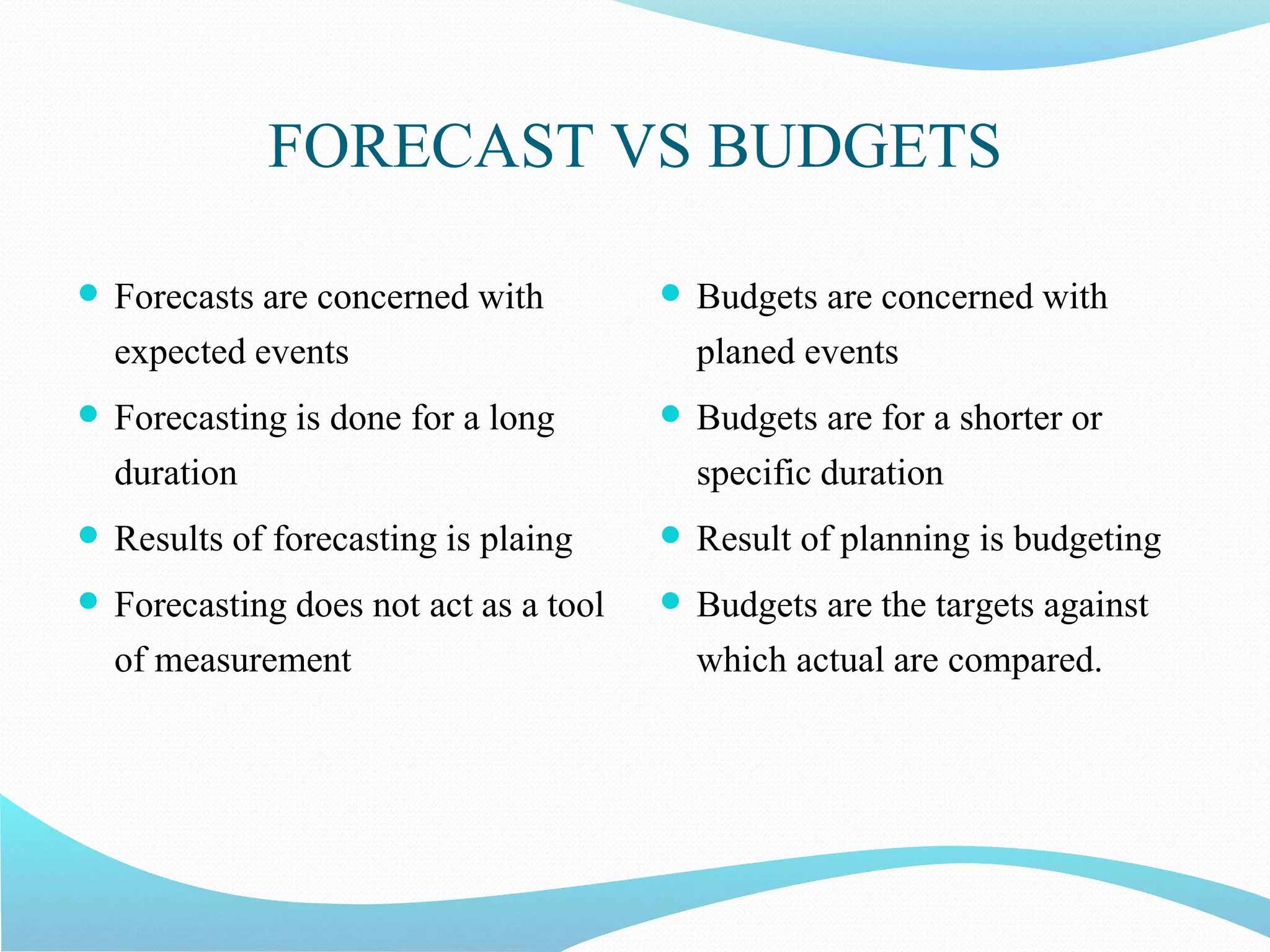 FORECAST VS BUDGETS

- Forecasts are concerned with expected events
- Forecasting is done for a long duration
- Results of forecasting is plaing
- Forecasting does not act as a tool of measurement

- Budgets are concerned with planed events
- Budgets are for a shorter or specific duration
- Result of planning is budgeting
- Budgets are the targets against which actual are compared.